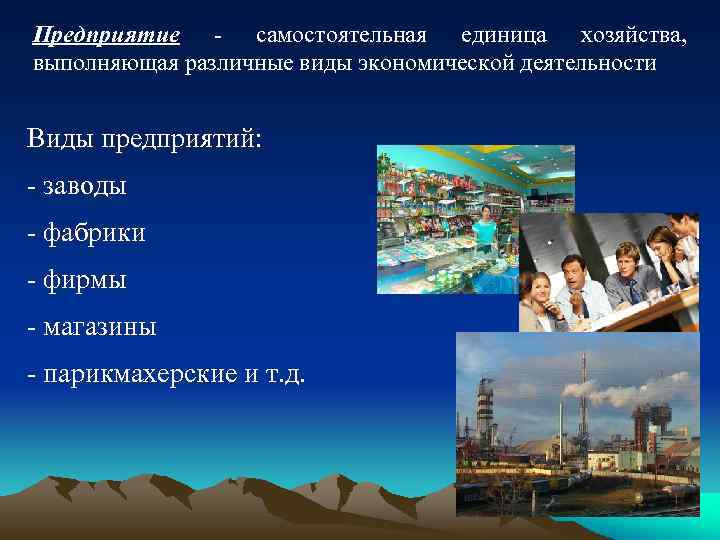 Предприятие - самостоятельная единица хозяйства, выполняющая различные виды экономической деятельности

Виды предприятий:
- заводы
- фабрики
- фирмы
- магазины
- парикмахерские и т.д.